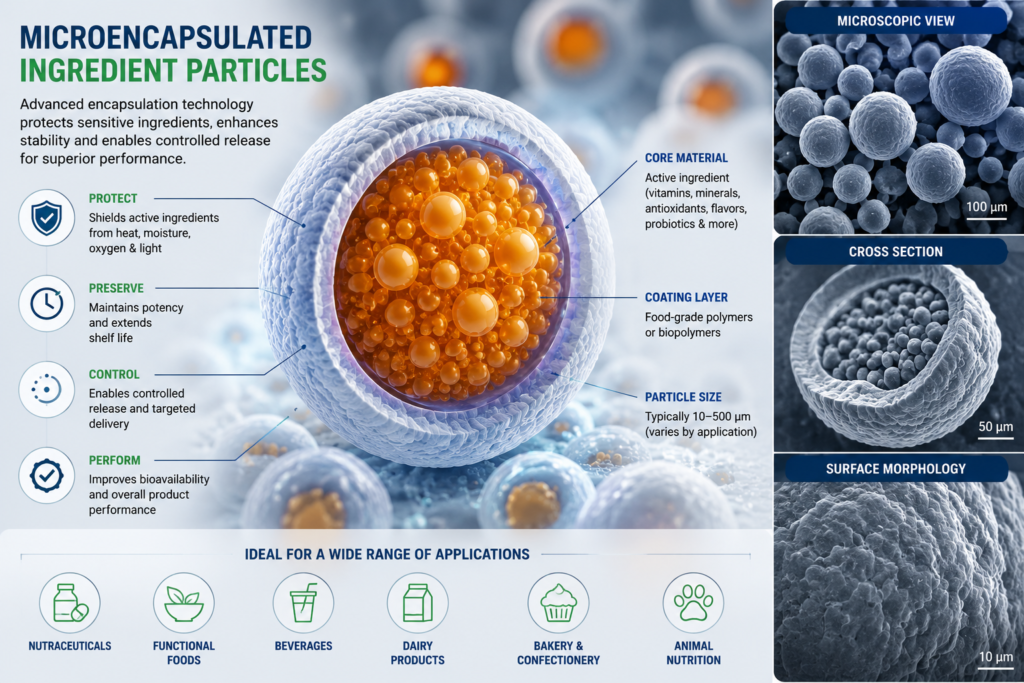 MICROENCAPSULATED
INGREDIENT PARTICLES

Advanced encapsulation technology protects sensitive ingredients, enhances stability and enables controlled release for superior performance.

PROTECT
Shields active ingredients from heat, moisture, oxygen & light

PRESERVE
Maintains potency and extends shelf life

CONTROL
Enables controlled release and targeted delivery

PERFORM
Improves bioavailability and overall product performance

CORE MATERIAL
Active ingredient (vitamins, minerals, antioxidants, flavors, probiotics & more)

COATING LAYER
Food-grade polymers or biopolymers

PARTICLE SIZE
Typically 10–500 µm (varies by application)

MICROSCOPIC VIEW
100 µm

CROSS SECTION
50 µm

SURFACE MORPHOLOGY
10 µm

IDEAL FOR A WIDE RANGE OF APPLICATIONS

NUTRACEUTICALS
FUNCTIONAL FOODS
BEVERAGES
DAIRY PRODUCTS
BAKERY & CONFECTIONERY
ANIMAL NUTRITION